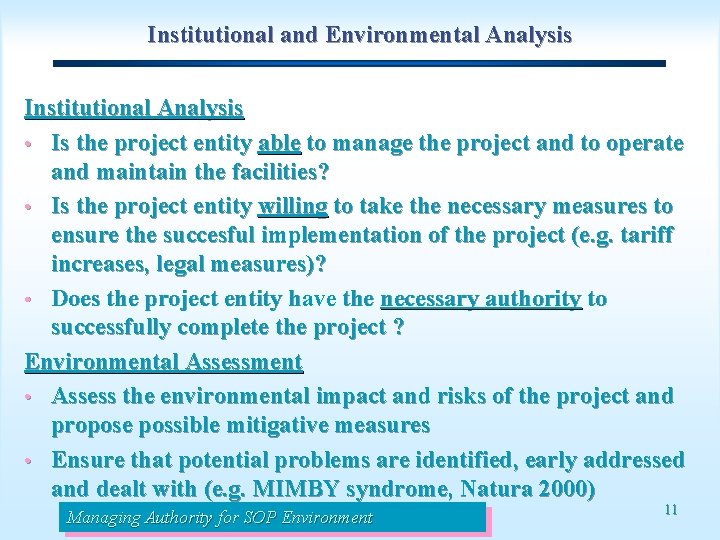 Institutional and Environmental Analysis

Institutional Analysis

• Is the project entity able to manage the project and to operate and maintain the facilities?

• Is the project entity willing to take the necessary measures to ensure the succesful implementation of the project (e.g. tariff increases, legal measures)?

• Does the project entity have the necessary authority to successfully complete the project ?

Environmental Assessment

• Assess the environmental impact and risks of the project and propose possible mitigative measures

• Ensure that potential problems are identified, early addressed and dealt with (e.g. MIMBY syndrome, Natura 2000)

Managing Authority for SOP Environment

11